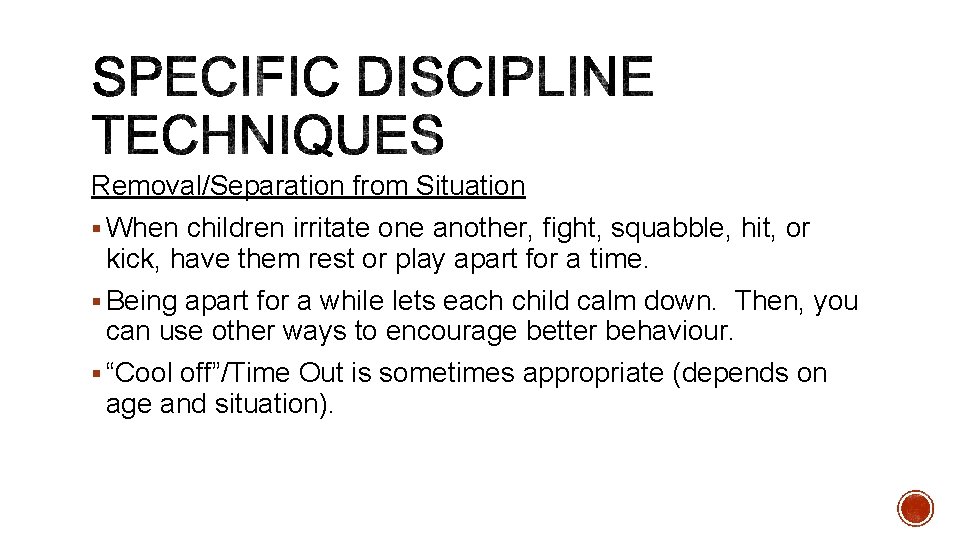 SPECIFIC DISCIPLINE TECHNIQUES

Removal/Separation from Situation

▪ When children irritate one another, fight, squabble, hit, or kick, have them rest or play apart for a time.

▪ Being apart for a while lets each child calm down. Then, you can use other ways to encourage better behaviour.

▪ “Cool off”/Time Out is sometimes appropriate (depends on age and situation).